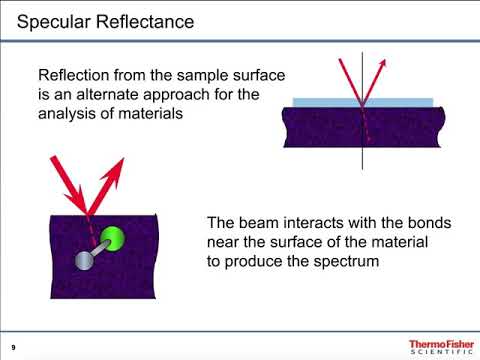 Specular Reflectance

Reflection from the sample surface is an alternate approach for the analysis of materials

The beam interacts with the bonds near the surface of the material to produce the spectrum

9

ThermoFisher
SCIENTIFIC